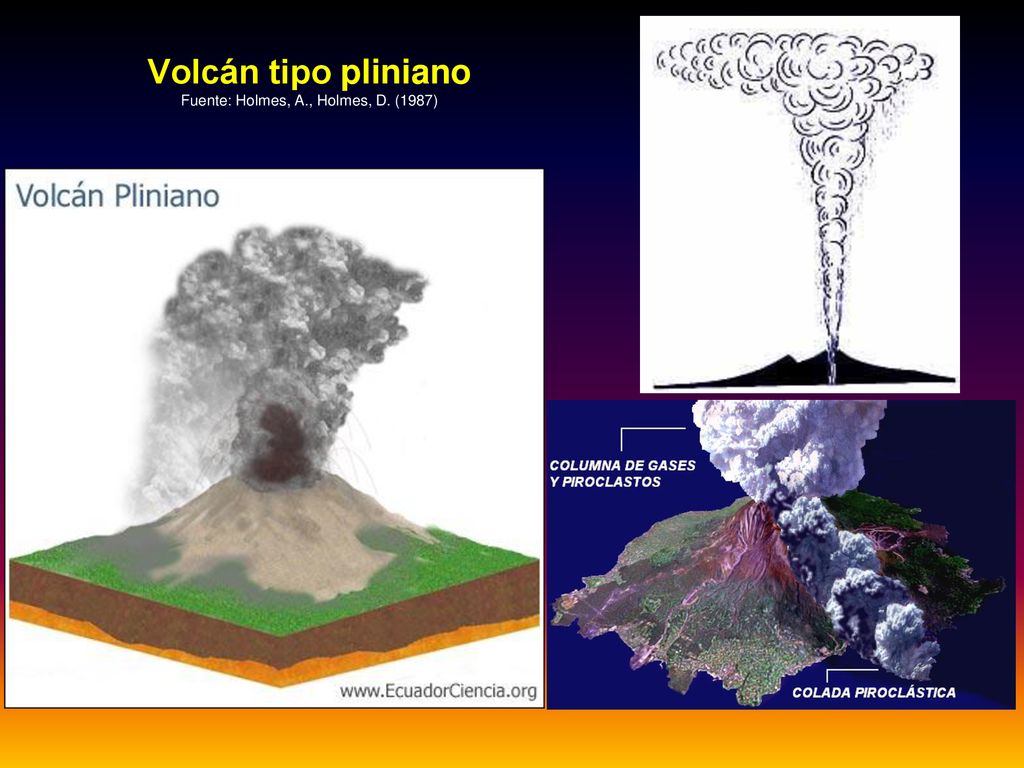 Volcán tipo pliniano
Fuente: Holmes, A., Holmes, D. (1987)

Volcán Pliniano

www.EcuadorCiencia.org

COLUMNA DE GASES Y PIROCLASTOS

COLADA PIROCLÁSTICA